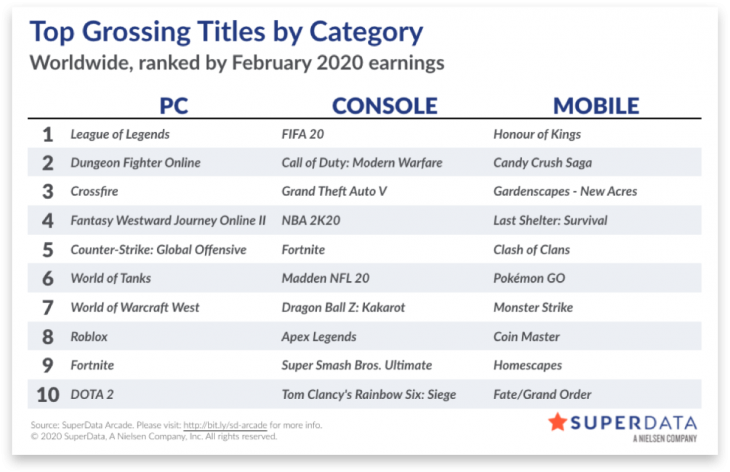 Top Grossing Titles by Category
Worldwide, ranked by February 2020 earnings

| | PC | CONSOLE | MOBILE |
|---|---|---|---|
| 1 | League of Legends | FIFA 20 | Honour of Kings |
| 2 | Dungeon Fighter Online | Call of Duty: Modern Warfare | Candy Crush Saga |
| 3 | Crossfire | Grand Theft Auto V | Gardenscapes - New Acres |
| 4 | Fantasy Westward Journey Online II | NBA 2K20 | Last Shelter: Survival |
| 5 | Counter-Strike: Global Offensive | Fortnite | Clash of Clans |
| 6 | World of Tanks | Madden NFL 20 | Pokémon GO |
| 7 | World of Warcraft West | Dragon Ball Z: Kakarot | Monster Strike |
| 8 | Roblox | Apex Legends | Coin Master |
| 9 | Fortnite | Super Smash Bros. Ultimate | Homescapes |
| 10 | DOTA 2 | Tom Clancy's Rainbow Six: Siege | Fate/Grand Order |

Source: SuperData Arcade. Please visit: http://bit.ly/sd-arcade for more info.
© 2020 SuperData, A Nielsen Company, Inc. All rights reserved.

SUPERDATA
A NIELSEN COMPANY